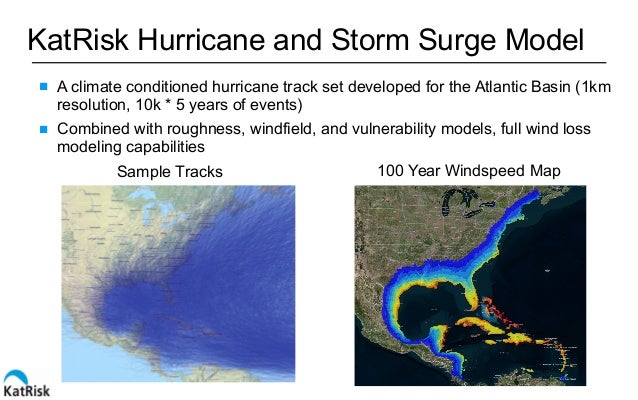 KatRisk Hurricane and Storm Surge Model

A climate conditioned hurricane track set developed for the Atlantic Basin (1km resolution, 10k * 5 years of events)

Combined with roughness, windfield, and vulnerability models, full wind loss modeling capabilities

Sample Tracks

100 Year Windspeed Map

KatRisk